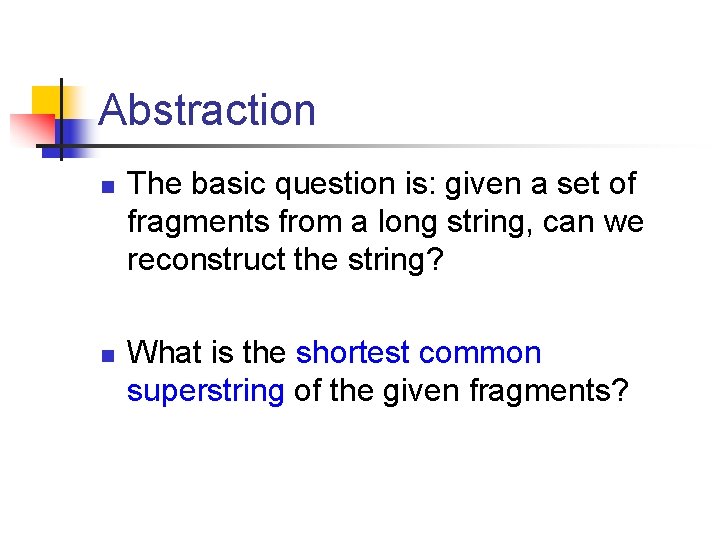 Abstraction

The basic question is: given a set of fragments from a long string, can we reconstruct the string?

What is the shortest common superstring of the given fragments?